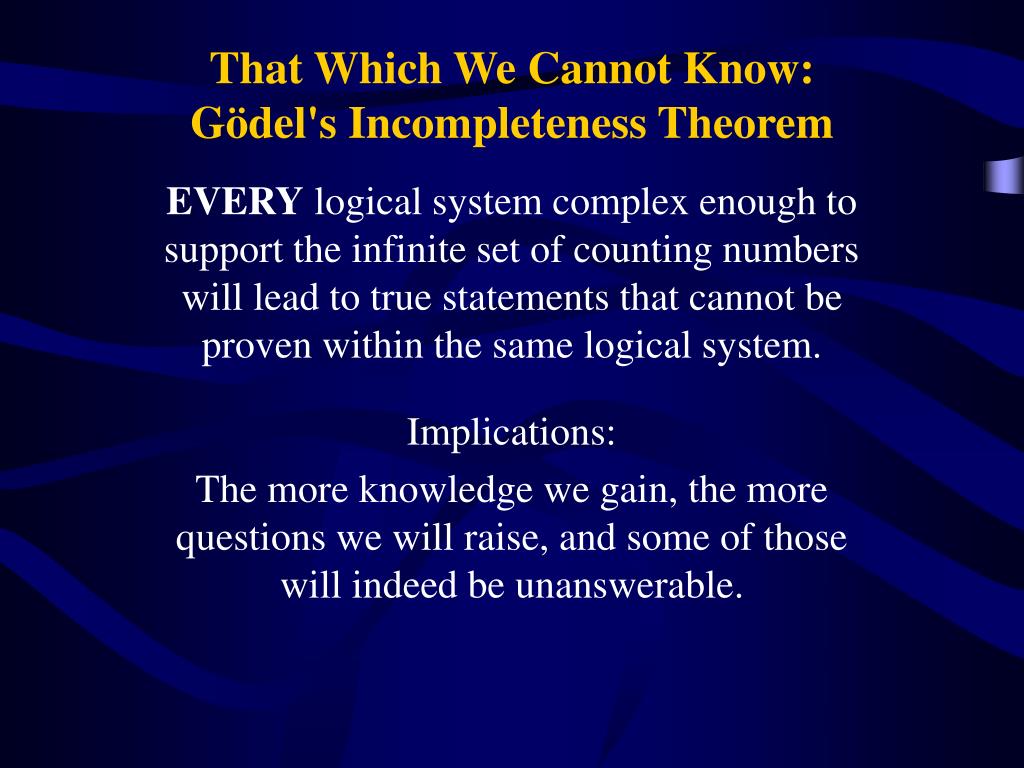 That Which We Cannot Know:
Gödel's Incompleteness Theorem

EVERY logical system complex enough to support the infinite set of counting numbers will lead to true statements that cannot be proven within the same logical system.

Implications:

The more knowledge we gain, the more questions we will raise, and some of those will indeed be unanswerable.